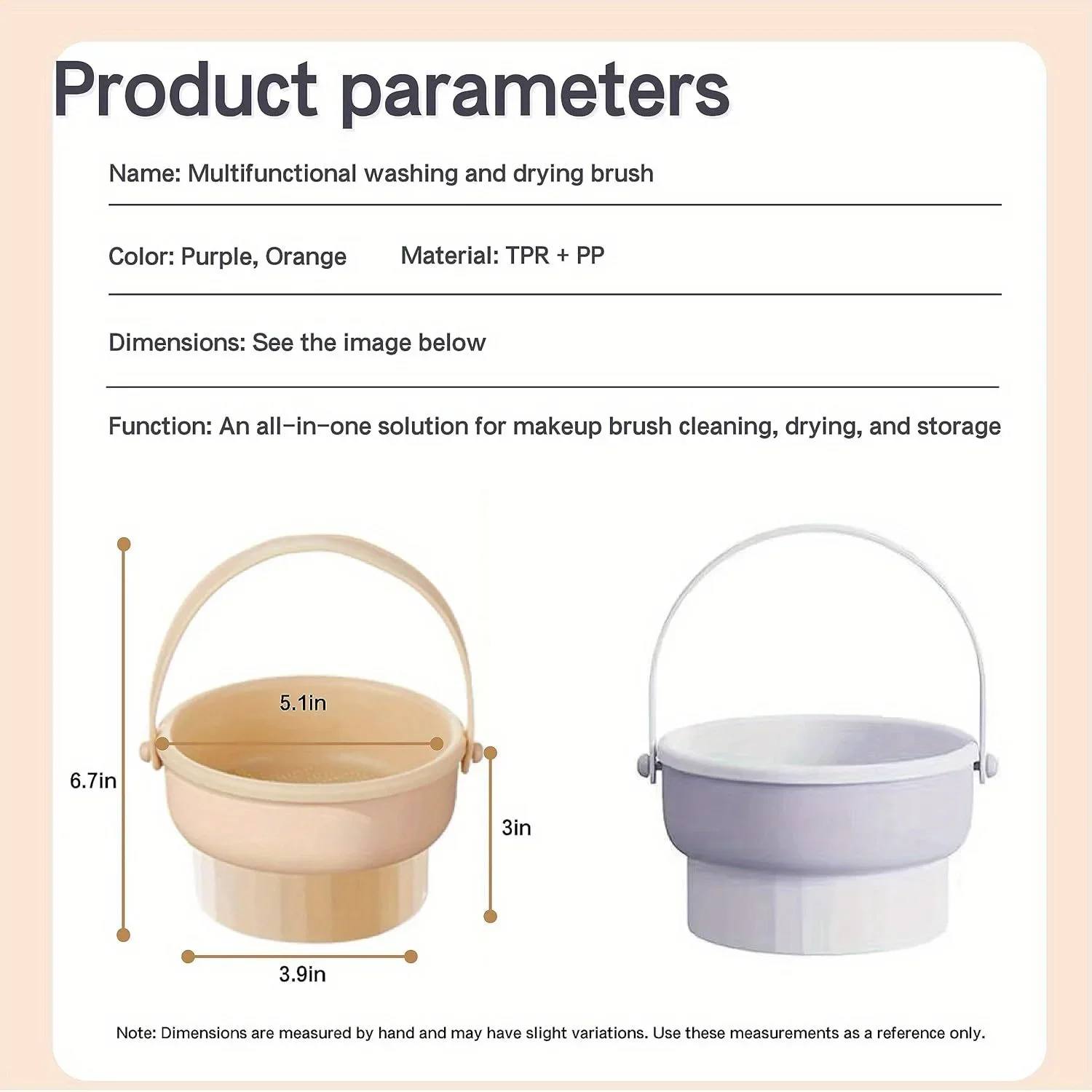 Product parameters

Name: Multifunctional washing and drying brush

Color: Purple, Orange Material: TPR + PP

Dimensions: See the image below

Function: An all-in-one solution for makeup brush cleaning, drying, and storage

5.1in

6.7in

3in

3.9in

Note: Dimensions are measured by hand and may have slight variations. Use these measurements as a reference only.